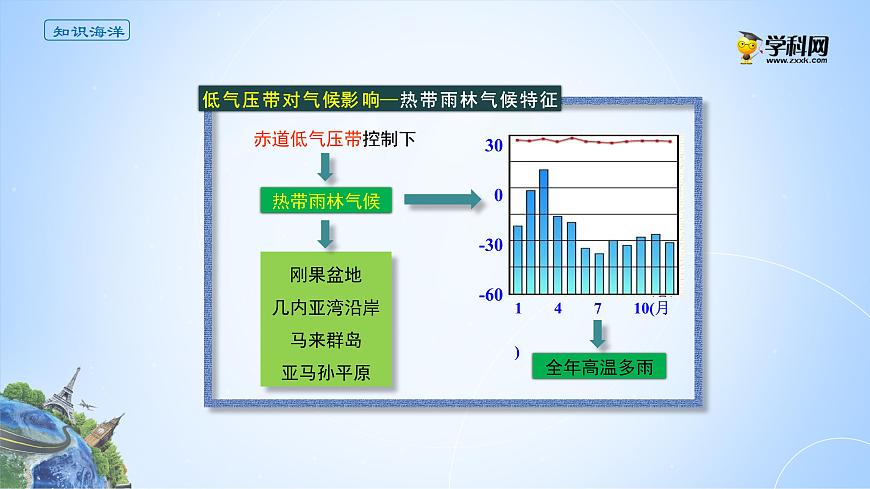 知识海洋

学科网
www.zxxk.com

低气压带对气候影响—热带雨林气候特征

赤道低气压带控制下

热带雨林气候

刚果盆地
几内亚湾沿岸
马来群岛
亚马孙平原

30
0
-30
-60
1
4
7
10(月
)

全年高温多雨